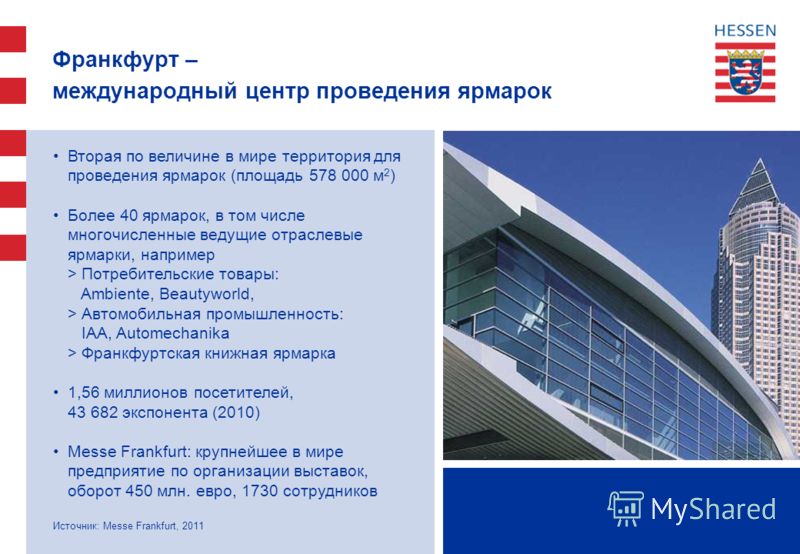 HESSEN

Франкфурт – международный центр проведения ярмарок

• Вторая по величине в мире территория для проведения ярмарок (площадь 578 000 м$^2$)

• Более 40 ярмарок, в том числе многочисленные ведущие отраслевые ярмарки, например
> Потребительские товары: Ambiente, Beautyworld,
> Автомобильная промышленность: IAA, Automechanika
> Франкфуртская книжная ярмарка

• 1,56 миллионов посетителей, 43 682 экспонента (2010)

• Messe Frankfurt: крупнейшее в мире предприятие по организации выставок, оборот 450 млн. евро, 1730 сотрудников

Источник: Messe Frankfurt, 2011

MyShared